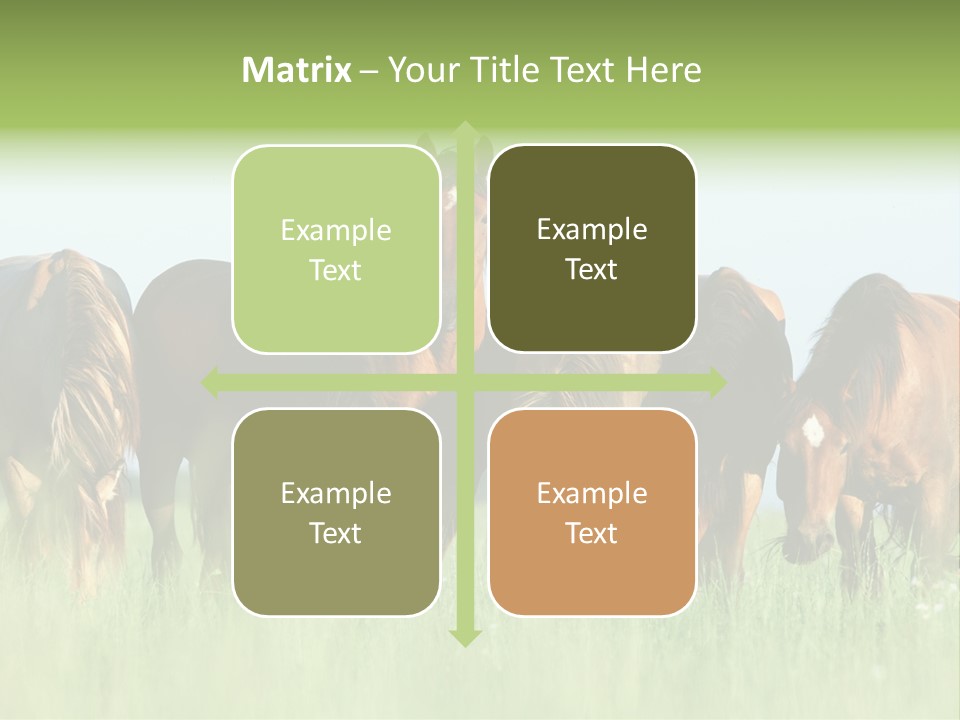 Matrix – Your Title Text Here

Example Text

Example Text

Example Text

Example Text